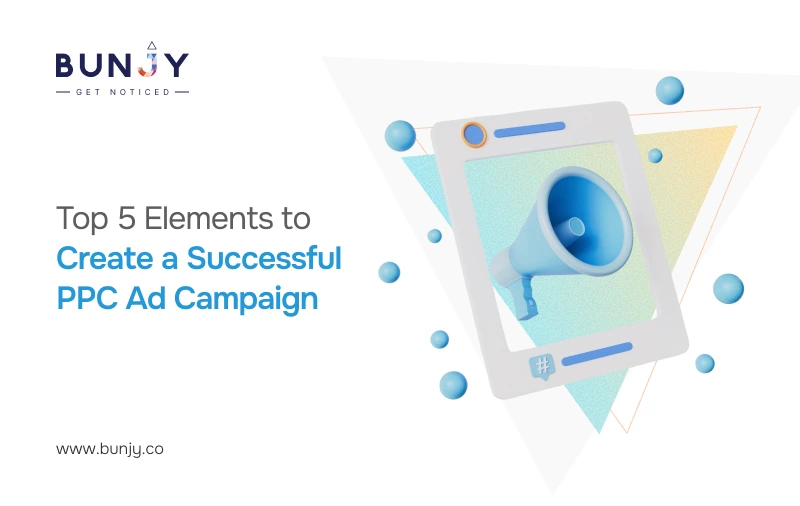 BUNJY
GET NOTICED

Top 5 Elements to
Create a Successful
PPC Ad Campaign

#

www.bunjy.co